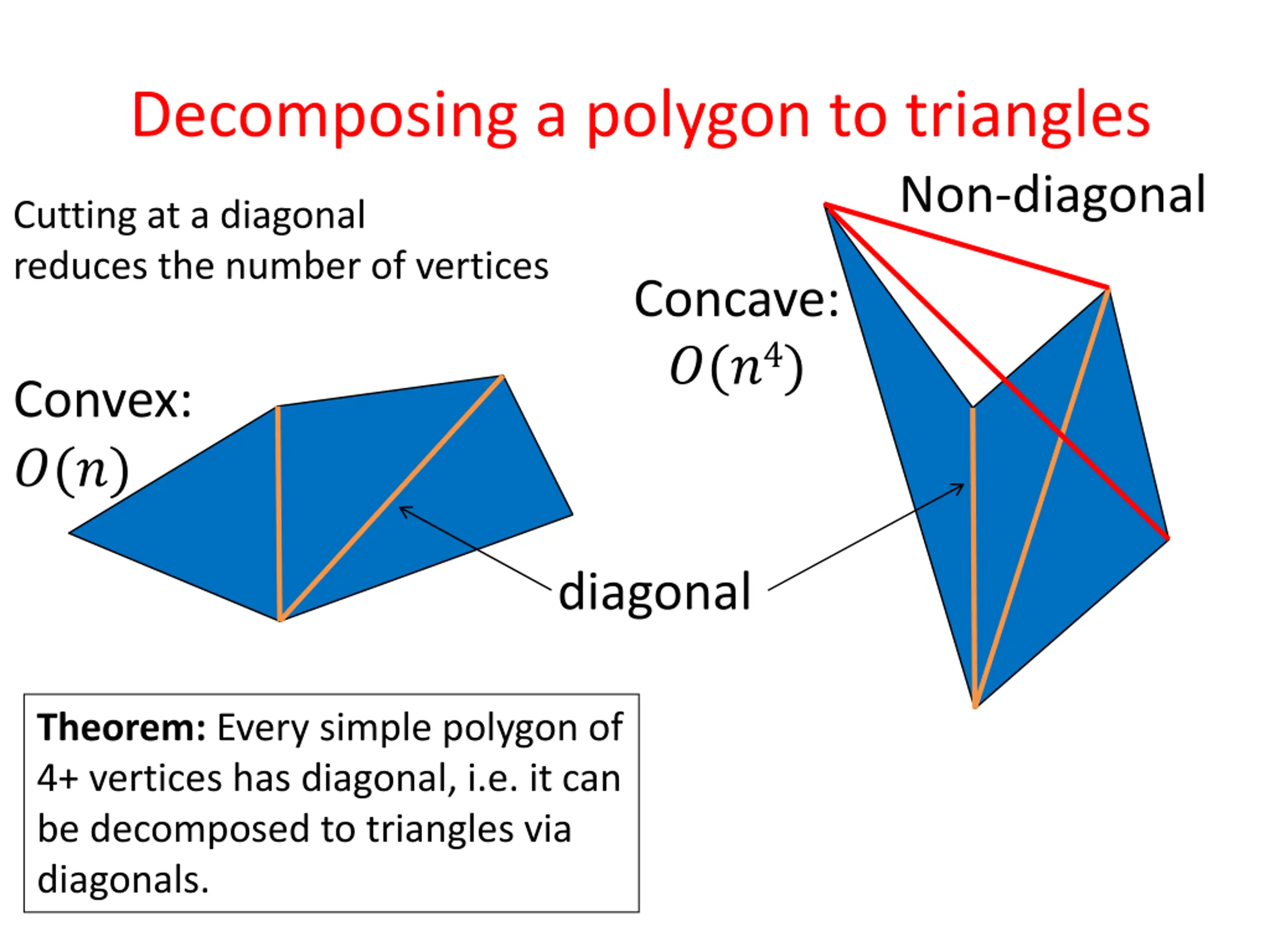 Decomposing a polygon to triangles

Cutting at a diagonal reduces the number of vertices

Non-diagonal

Concave:
$O(n^4)$

Convex:
$O(n)$

diagonal

**Theorem:** Every simple polygon of 4+ vertices has diagonal, i.e. it can be decomposed to triangles via diagonals.